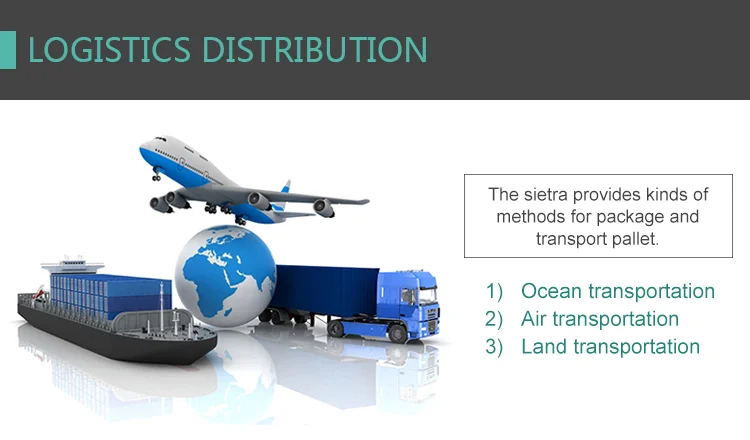 LOGISTICS DISTRIBUTION

The sietra provides kinds of methods for package and transport pallet.

1) Ocean transportation
2) Air transportation
3) Land transportation